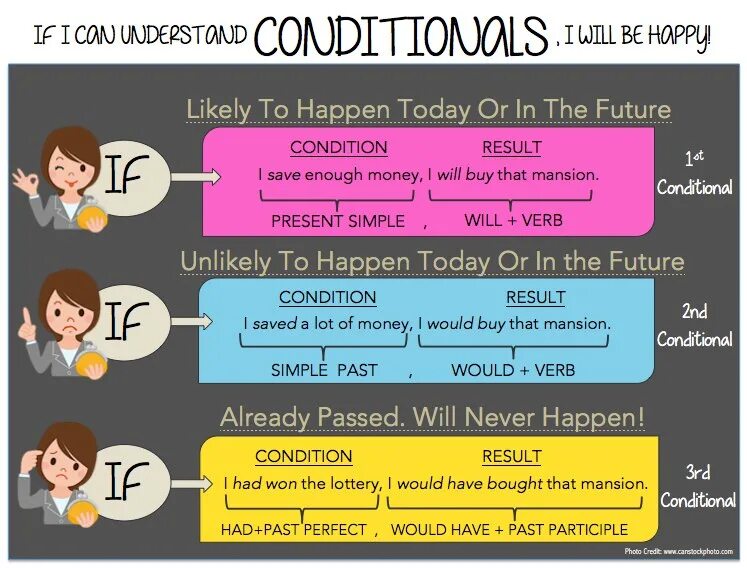 IF I CAN UNDERSTAND CONDITIONALS, I WILL BE HAPPY!

Likely To Happen Today Or In The Future

IF

CONDITION RESULT
I save enough money, I will buy that mansion.
PRESENT SIMPLE , WILL + VERB

1st Conditional

Unlikely To Happen Today Or In the Future

IF

CONDITION RESULT
I saved a lot of money, I would buy that mansion.
SIMPLE PAST , WOULD + VERB

2nd Conditional

Already Passed. Will Never Happen!

IF

CONDITION RESULT
I had won the lottery, I would have bought that mansion.
HAD+PAST PERFECT , WOULD HAVE + PAST PARTICIPLE

3rd Conditional

Photo Credit: www.canstockphoto.com